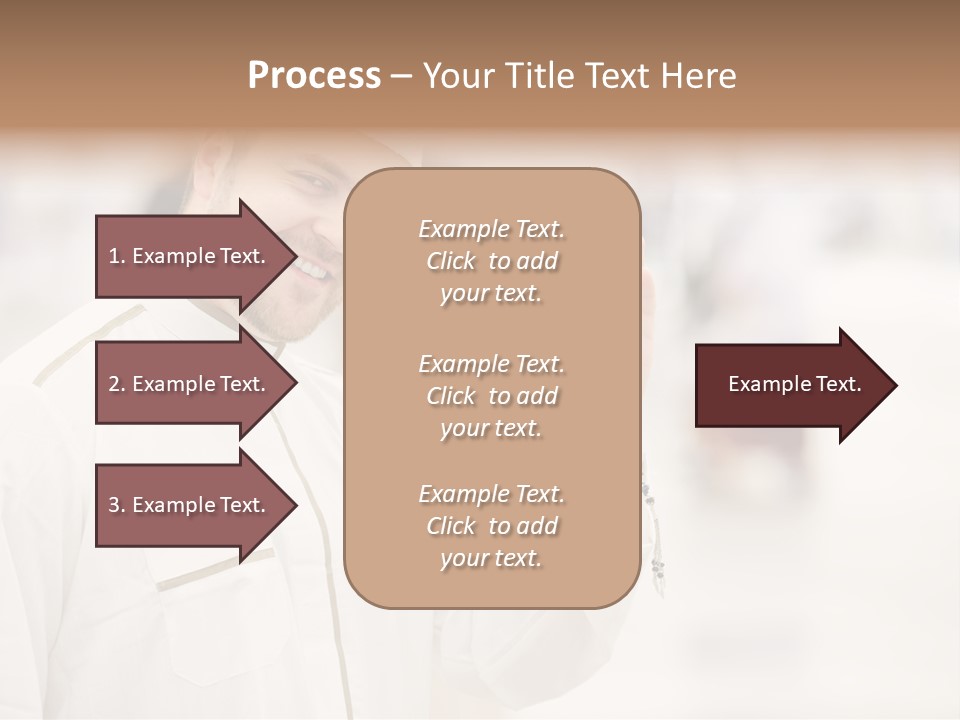 Process – Your Title Text Here

1. Example Text.

2. Example Text.

3. Example Text.

Example Text. Click to add your text.

Example Text. Click to add your text.

Example Text. Click to add your text.

Example Text.